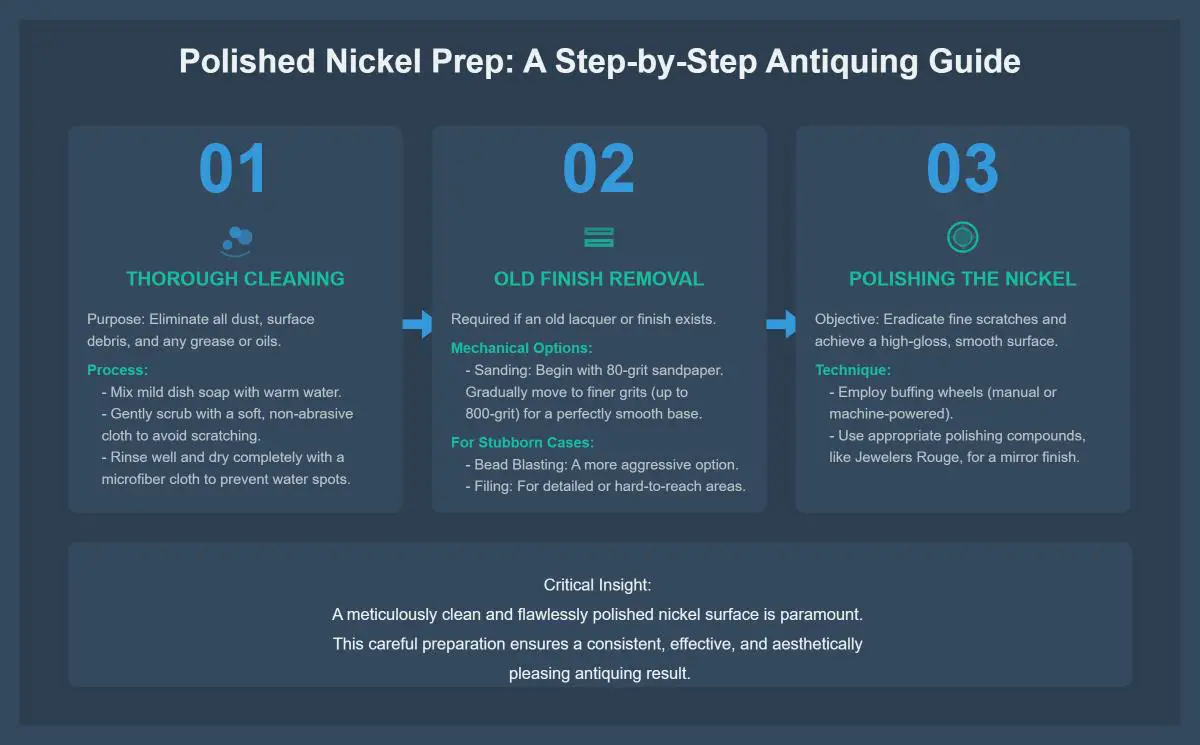 Polished Nickel Prep: A Step-by-Step Antiquing Guide

01

THOROUGH CLEANING

Purpose: Eliminate all dust, surface debris, and any grease or oils.

Process:
- Mix mild dish soap with warm water.
- Gently scrub with a soft, non-abrasive cloth to avoid scratching.
- Rinse well and dry completely with a microfiber cloth to prevent water spots.

02

OLD FINISH REMOVAL

Required if an old lacquer or finish exists.

Mechanical Options:
- Sanding: Begin with 80-grit sandpaper. Gradually move to finer grits (up to 800-grit) for a perfectly smooth base.

For Stubborn Cases:
- Bead Blasting: A more aggressive option.
- Filing: For detailed or hard-to-reach areas.

03

POLISHING THE NICKEL

Objective: Eradicate fine scratches and achieve a high-gloss, smooth surface.

Technique:
- Employ buffing wheels (manual or machine-powered).
- Use appropriate polishing compounds, like Jewelers Rouge, for a mirror finish.

Critical Insight:
A meticulously clean and flawlessly polished nickel surface is paramount. This careful preparation ensures a consistent, effective, and aesthetically pleasing antiquing result.